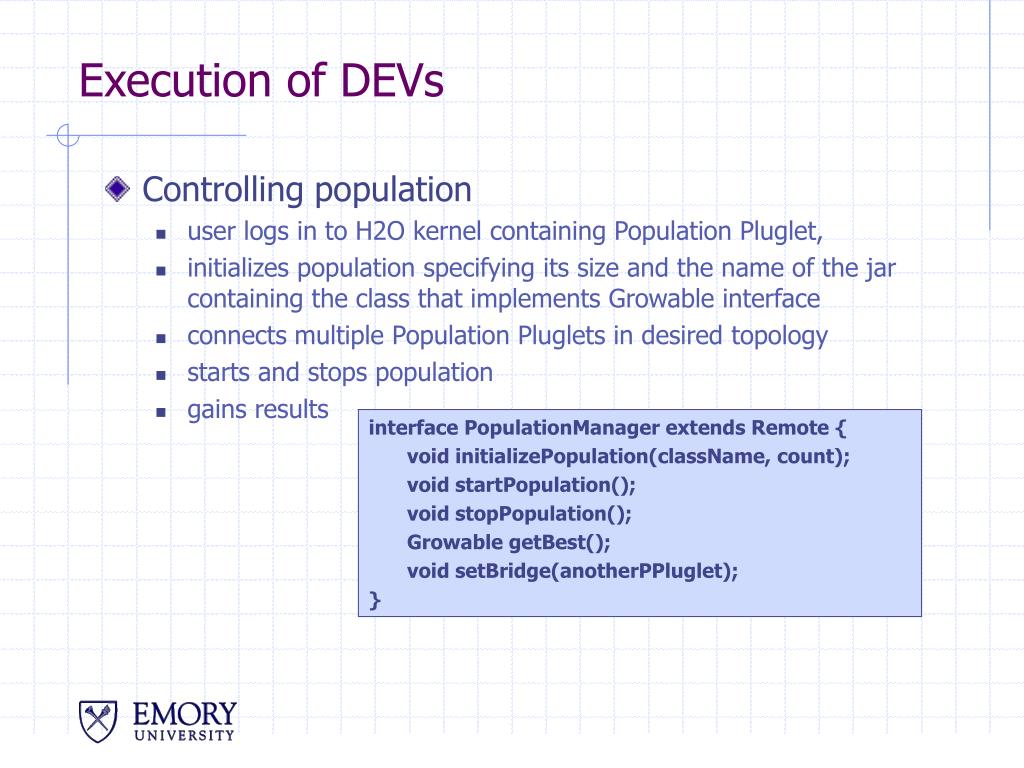 Execution of DEVs

Controlling population

- user logs in to H2O kernel containing Population Pluglet,
- initializes population specifying its size and the name of the jar containing the class that implements Growable interface
- connects multiple Population Pluglets in desired topology
- starts and stops population
- gains results

interface PopulationManager extends Remote {
void initializePopulation(className, count);
void startPopulation();
void stopPopulation();
Growable getBest();
void setBridge(anotherPPluglet);
}

EMORY
UNIVERSITY